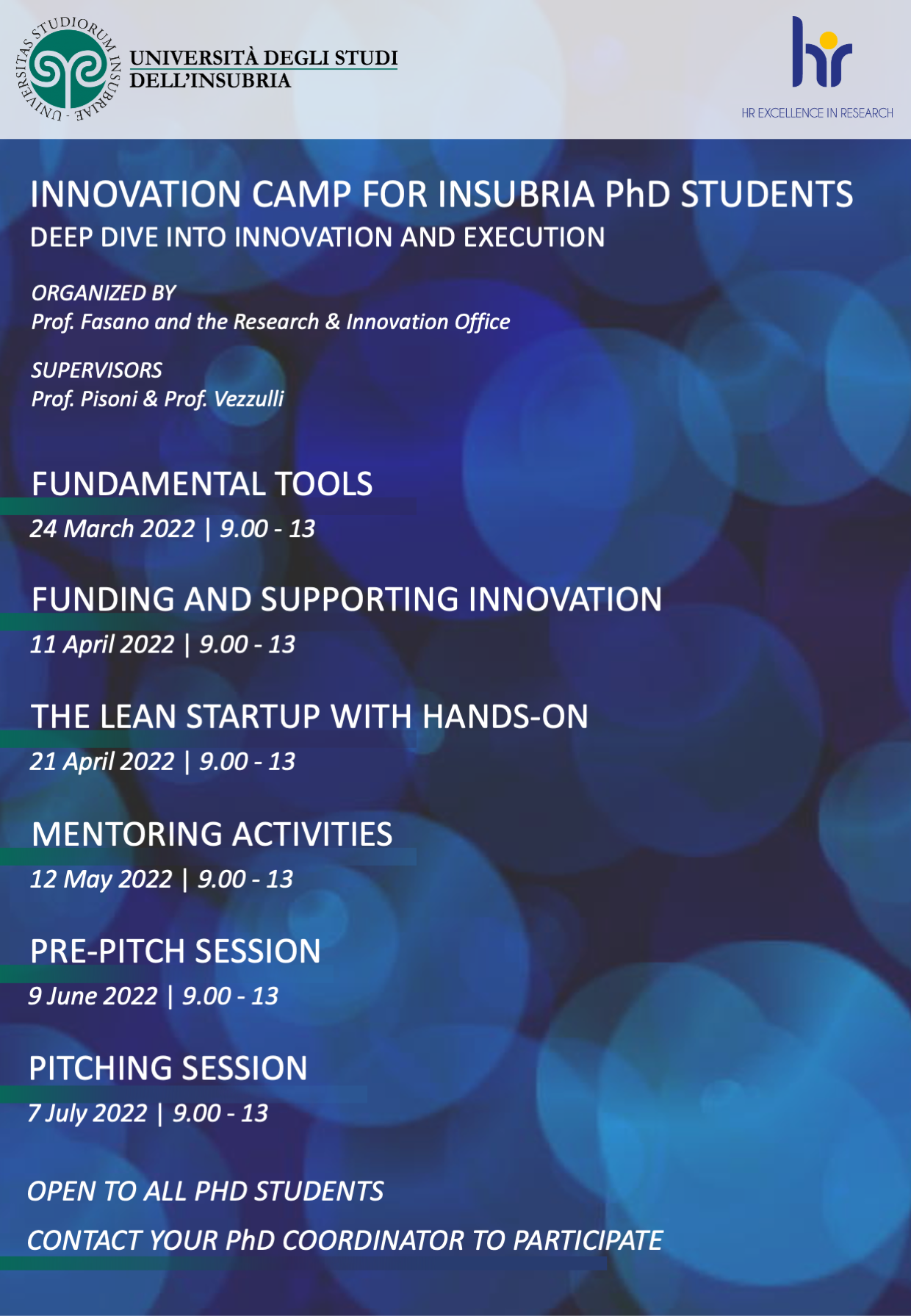 UNIVERSITAS STUDIORUM INSUBRIAE

UNIVERSITÀ DEGLI STUDI DELL'INSUBRIA

hr
HR EXCELLENCE IN RESEARCH

INNOVATION CAMP FOR INSUBRIA PhD STUDENTS
DEEP DIVE INTO INNOVATION AND EXECUTION

ORGANIZED BY
Prof. Fasano and the Research & Innovation Office

SUPERVISORS
Prof. Pisoni & Prof. Vezzulli

FUNDAMENTAL TOOLS
24 March 2022 | 9.00 - 13

FUNDING AND SUPPORTING INNOVATION
11 April 2022 | 9.00 - 13

THE LEAN STARTUP WITH HANDS-ON
21 April 2022 | 9.00 - 13

MENTORING ACTIVITIES
12 May 2022 | 9.00 - 13

PRE-PITCH SESSION
9 June 2022 | 9.00 - 13

PITCHING SESSION
7 July 2022 | 9.00 - 13

OPEN TO ALL PHD STUDENTS

CONTACT YOUR PhD COORDINATOR TO PARTICIPATE